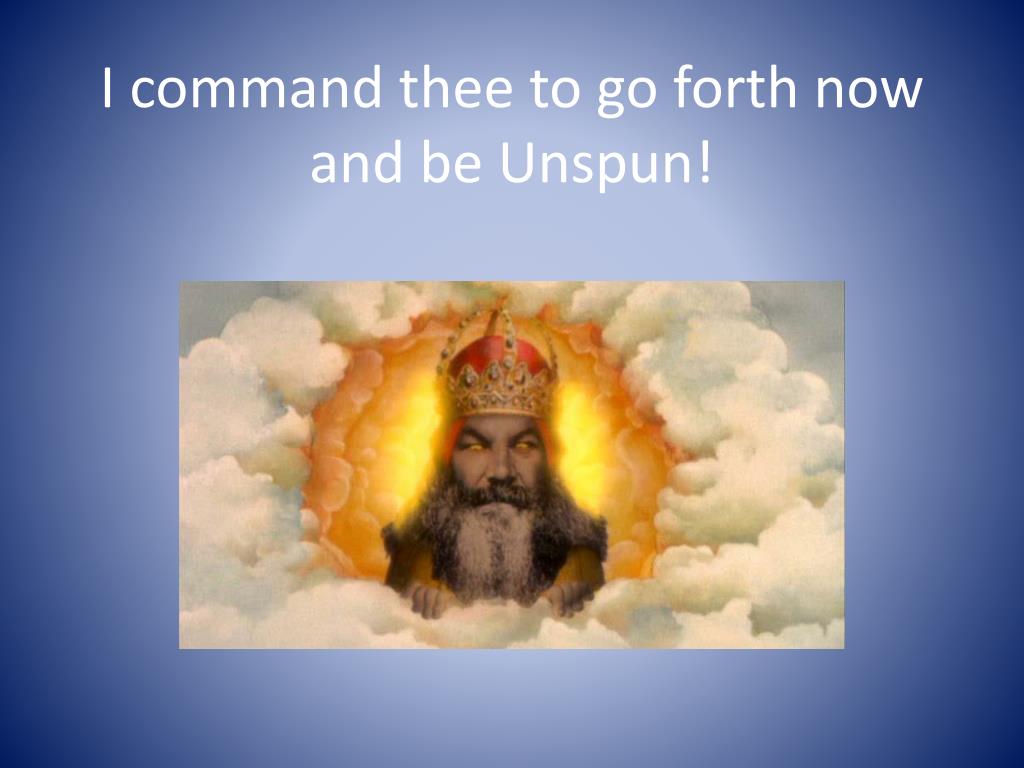 I command thee to go forth now and be Unspun!